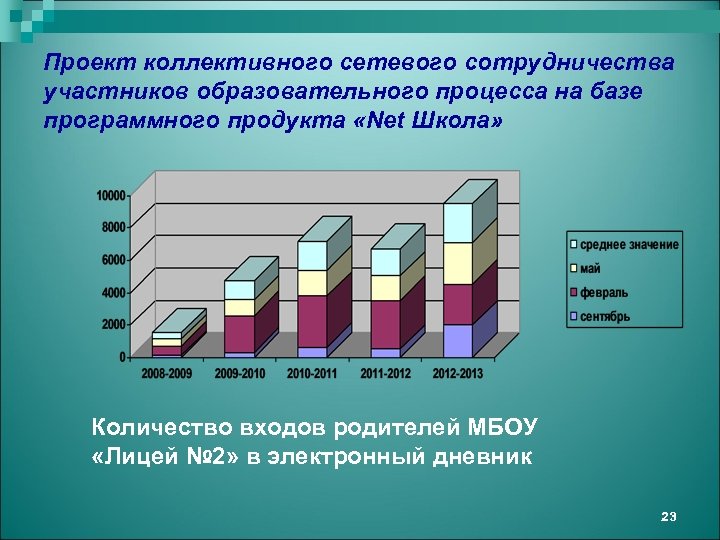 Проект коллективного сетевого сотрудничества участников образовательного процесса на базе программного продукта «Net Школа»

10000
8000
6000
4000
2000
0

2008-2009
2009-2010
2010-2011
2011-2012
2012-2013

среднее значение
май
февраль
сентябрь

Количество входов родителей МБОУ «Лицей №2» в электронный дневник

23